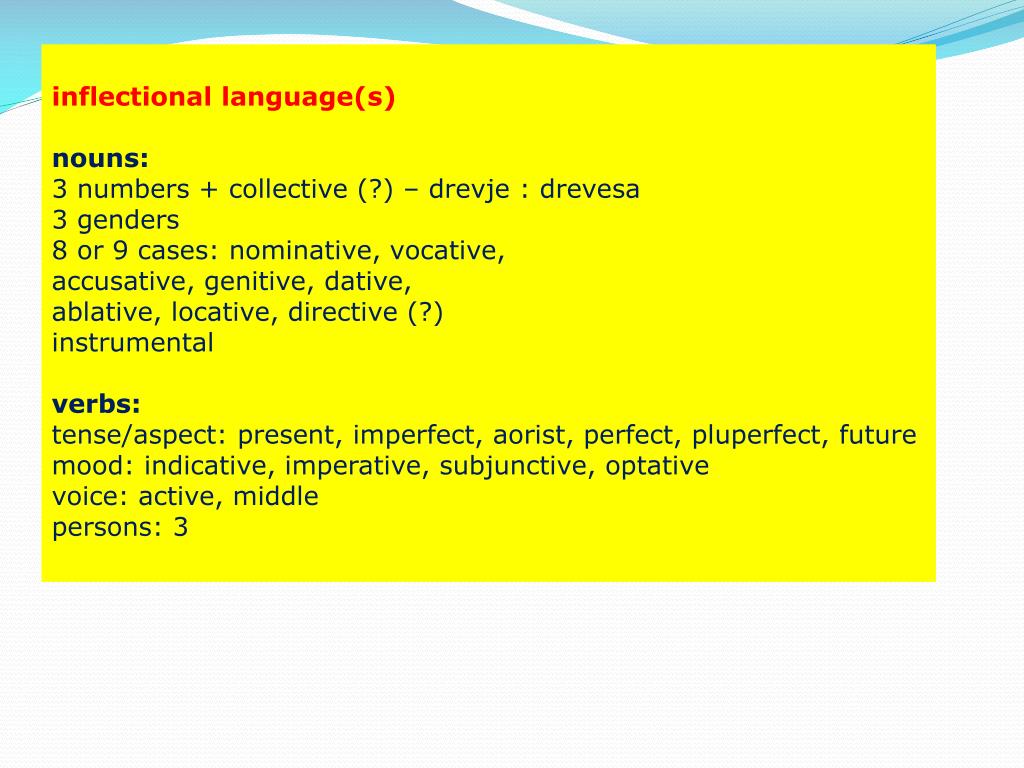 inflectional language(s)

nouns:
3 numbers + collective (?) – drevje : drevesa
3 genders
8 or 9 cases: nominative, vocative,
accusative, genitive, dative,
ablative, locative, directive (?)
instrumental

verbs:
tense/aspect: present, imperfect, aorist, perfect, pluperfect, future
mood: indicative, imperative, subjunctive, optative
voice: active, middle
persons: 3